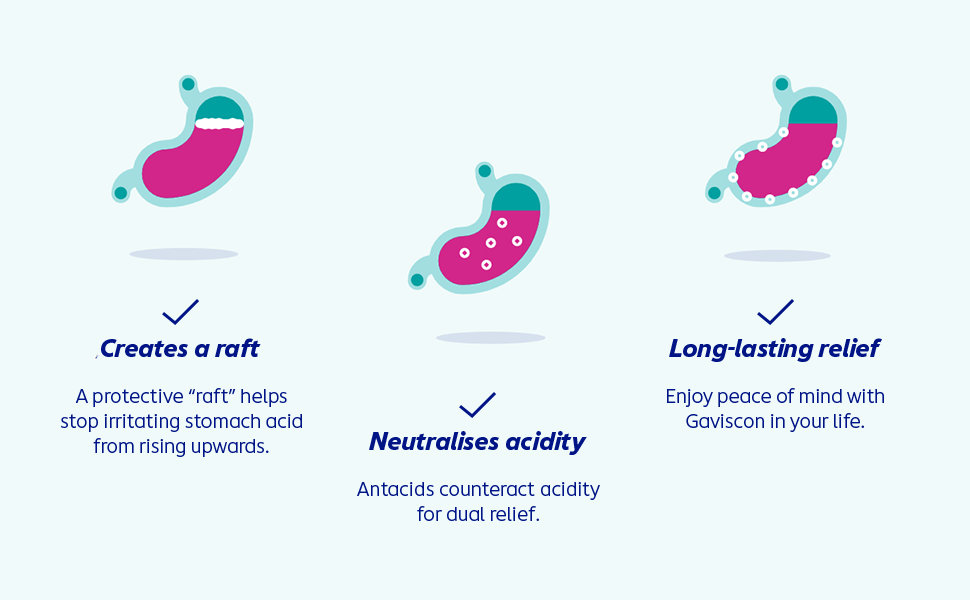 Creates a raft

A protective “raft” helps stop irritating stomach acid from rising upwards.

Neutralises acidity

Antacids counteract acidity for dual relief.

Long-lasting relief

Enjoy peace of mind with Gaviscon in your life.